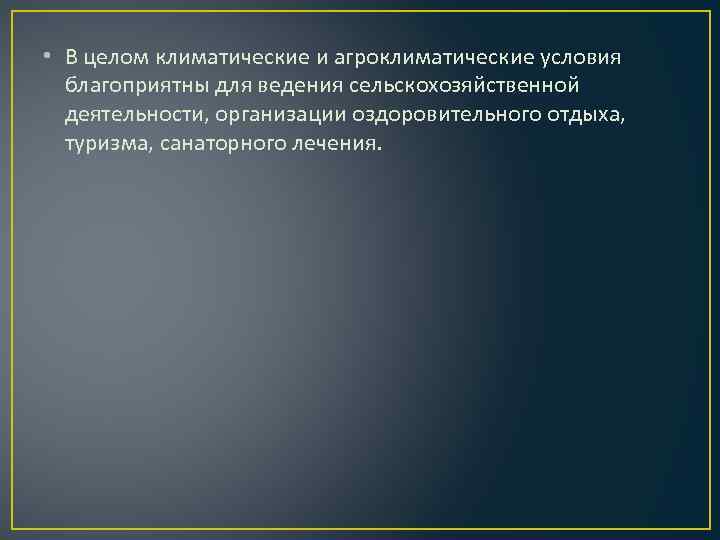 • В целом климатические и агроклиматические условия благоприятны для ведения сельскохозяйственной деятельности, организации оздоровительного отдыха, туризма, санаторного лечения.